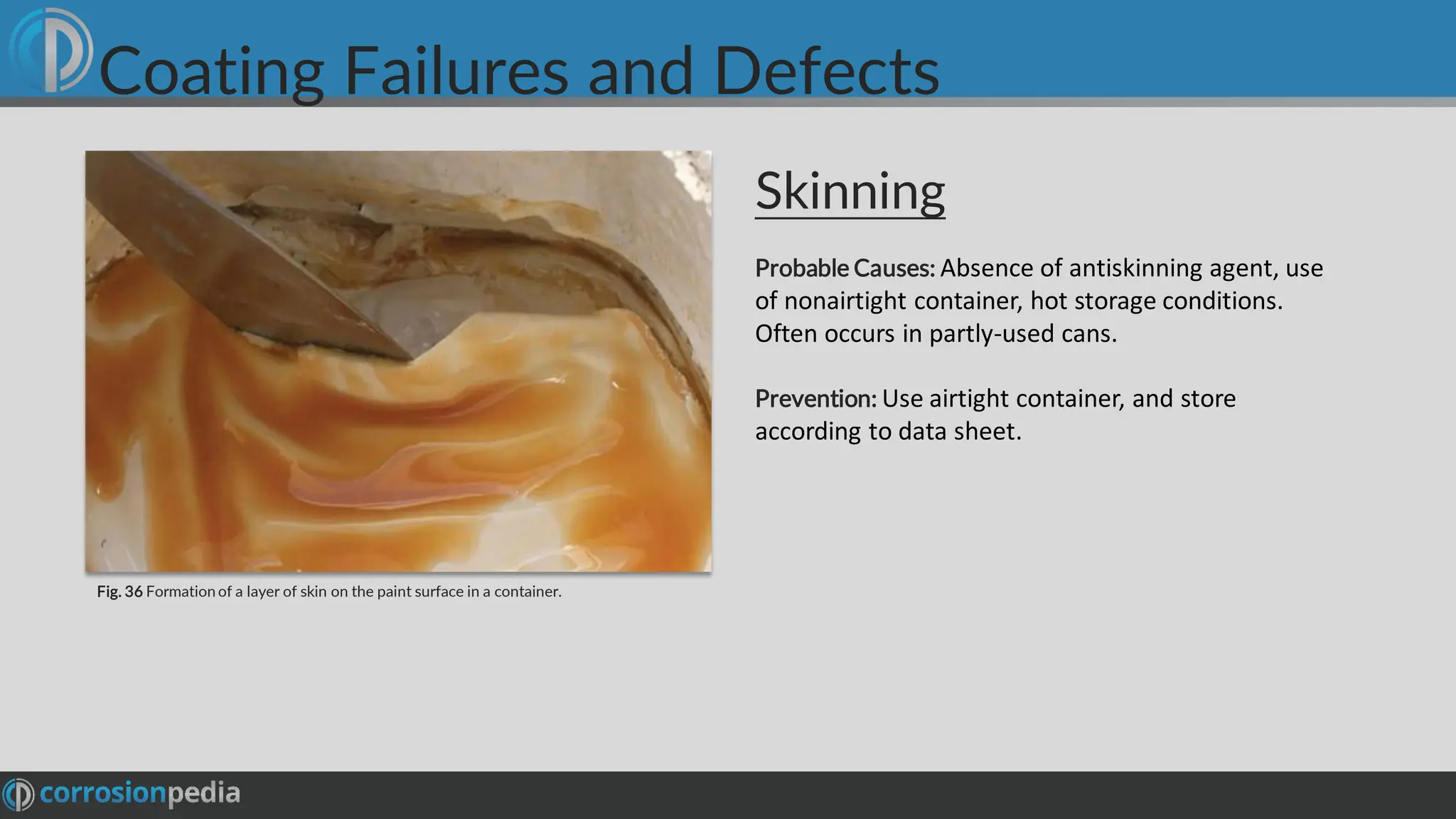 Coating Failures and Defects

Fig. 36 Formation of a layer of skin on the paint surface in a container.

Skinning

Probable Causes: Absence of antiskinning agent, use of nonairtight container, hot storage conditions. Often occurs in partly-used cans.

Prevention: Use airtight container, and store according to data sheet.

corrosionpedia